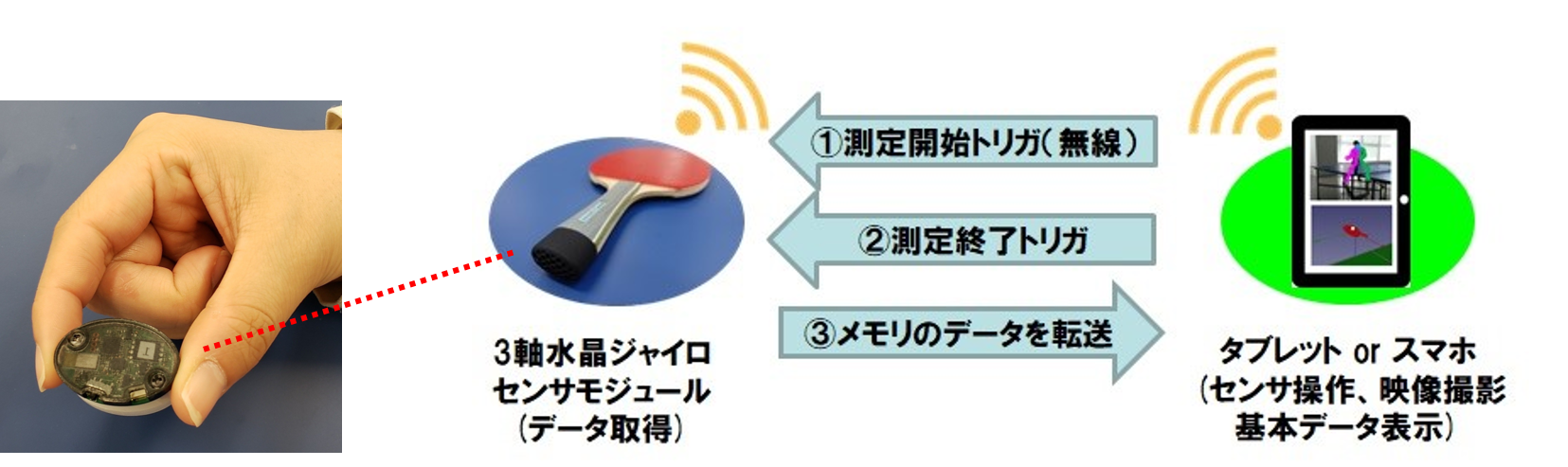 ①測定開始トリガ(無線)

②測定終了トリガ

③メモリのデータを転送

3軸水晶ジャイロ
センサモジュール
(データ取得)

タブレット or スマホ
(センサ操作、映像撮影
基本データ表示)